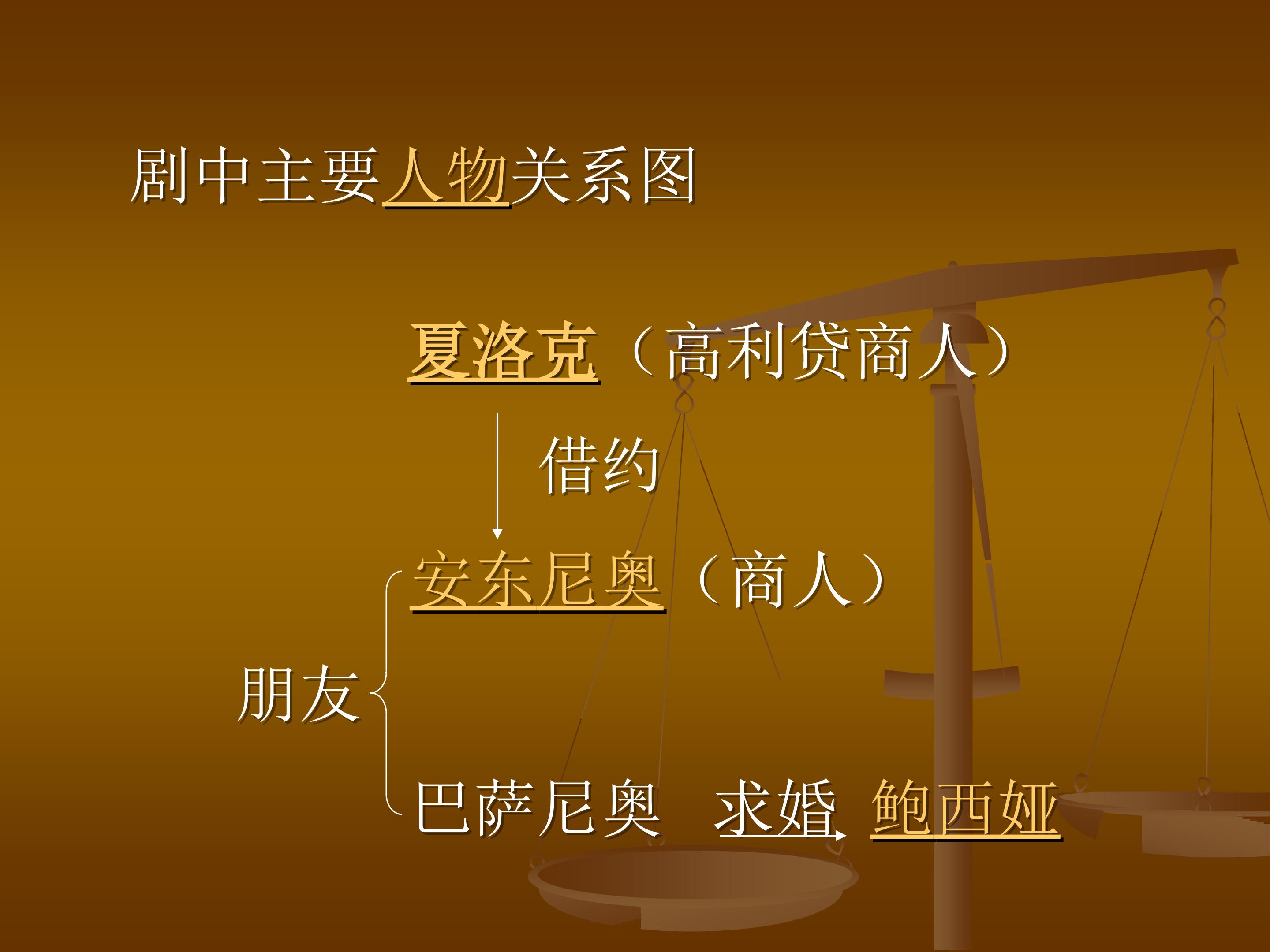 剧中主要人物关系图

夏洛克（高利贷商人）

借约

安东尼奥（商人）

朋友

巴萨尼奥 求婚 鲍西娅